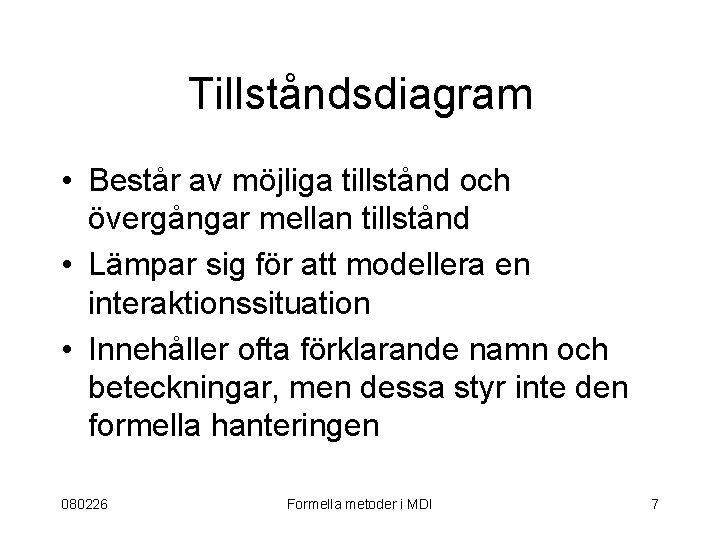 Tillståndsdiagram

• Består av möjliga tillstånd och övergångar mellan tillstånd
• Lämpar sig för att modellera en interaktionssituation
• Innehåller ofta förklarande namn och beteckningar, men dessa styr inte den formella hanteringen

080226 Formella metoder i MDI 7